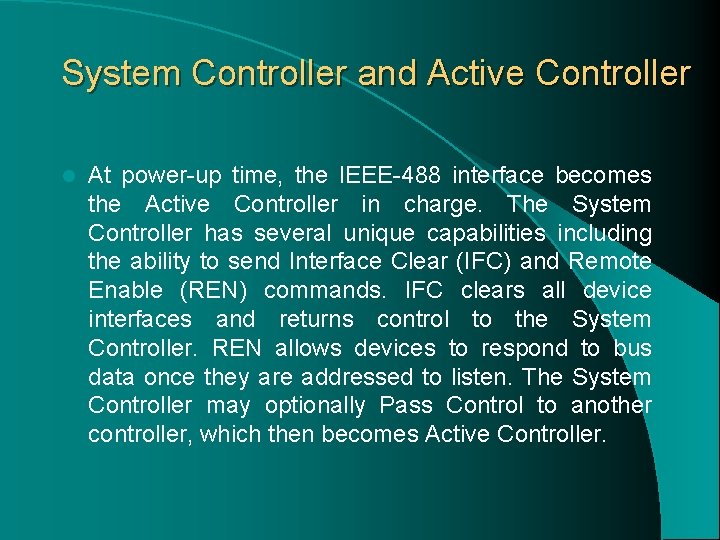 System Controller and Active Controller

At power-up time, the IEEE-488 interface becomes the Active Controller in charge. The System Controller has several unique capabilities including the ability to send Interface Clear (IFC) and Remote Enable (REN) commands. IFC clears all device interfaces and returns control to the System Controller. REN allows devices to respond to bus data once they are addressed to listen. The System Controller may optionally Pass Control to another controller, which then becomes Active Controller.